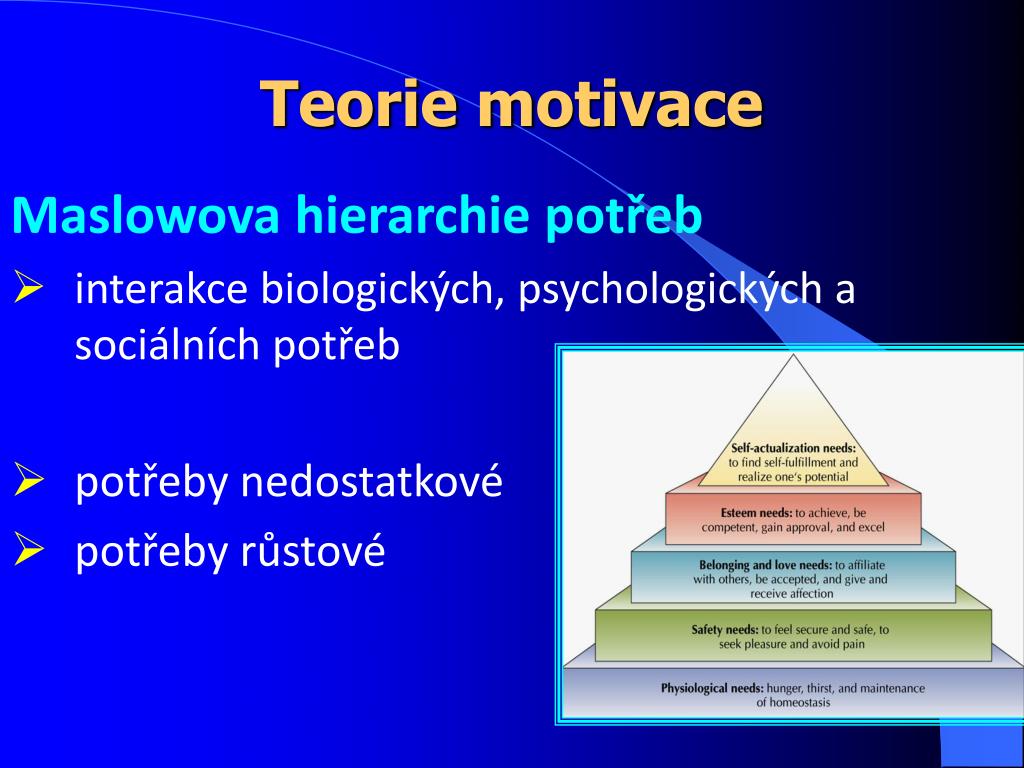 Teorie motivace

Maslowova hierarchie potřeb

➢ interakce biologických, psychologických a sociálních potřeb

➢ potřeby nedostatkové

➢ potřeby růstové

Self-actualization needs: to find self-fulfillment and realize one's potential

Esteem needs: to achieve, be competent, gain approval, and excel

Belonging and love needs: to affiliate with others, be accepted, and give and receive affection

Safety needs: to feel secure and safe, to seek pleasure and avoid pain

Physiological needs: hunger, thirst, and maintenance of homeostasis